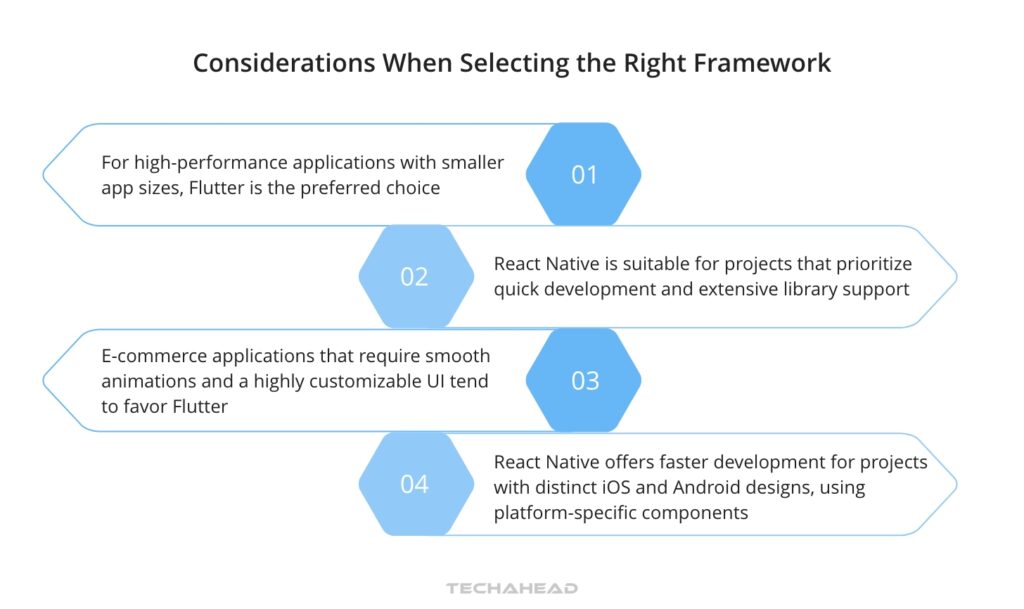 Considerations When Selecting the Right Framework

For high-performance applications with smaller app sizes, Flutter is the preferred choice

01

02

React Native is suitable for projects that prioritize quick development and extensive library support

E-commerce applications that require smooth animations and a highly customizable UI tend to favor Flutter

03

04

React Native offers faster development for projects with distinct iOS and Android designs, using platform-specific components

TECHAHEAD